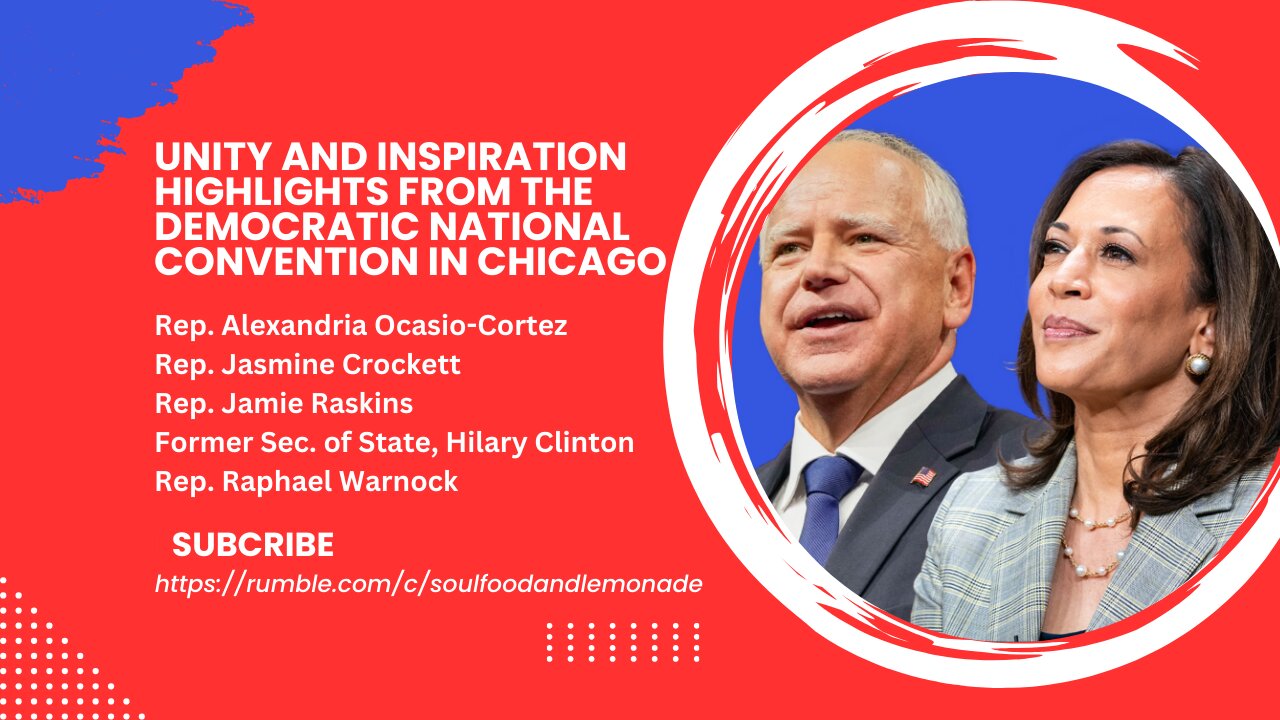 UNITY AND INSPIRATION HIGHLIGHTS FROM THE DEMOCRATIC NATIONAL CONVENTION IN CHICAGO

Rep. Alexandria Ocasio-Cortez
Rep. Jasmine Crockett
Rep. Jamie Raskins
Former Sec. of State, Hilary Clinton
Rep. Raphael Warnock

SUBCRIBE
https://rumble.com/c/soulfoodandlemonade